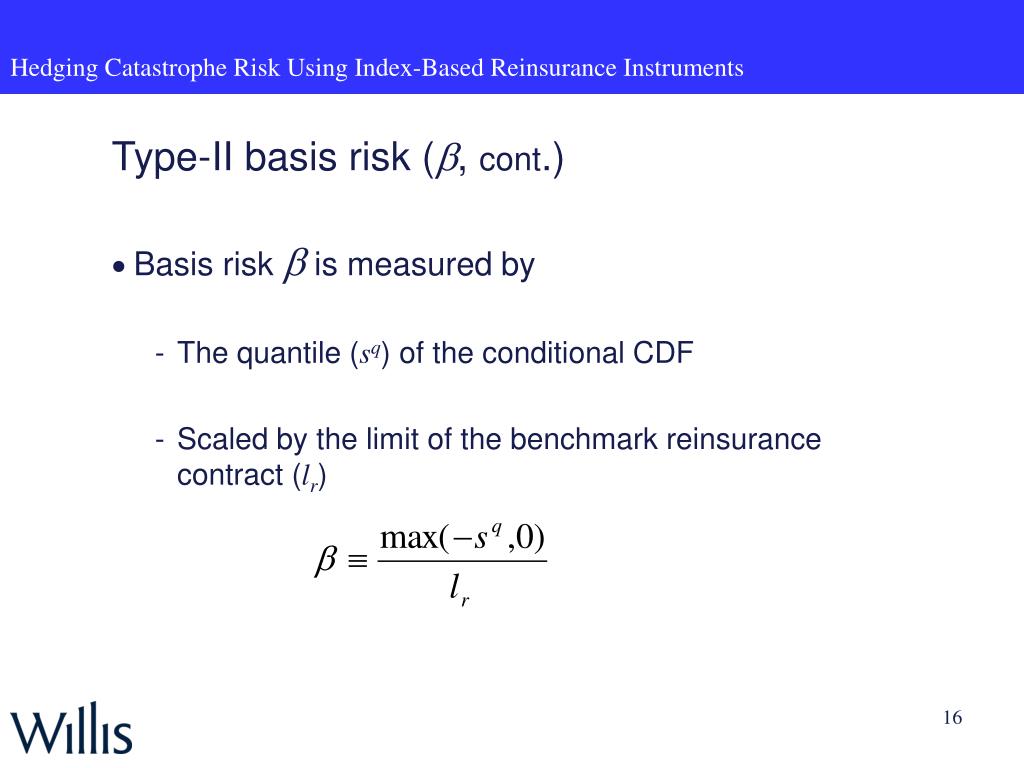 Hedging Catastrophe Risk Using Index-Based Reinsurance Instruments

Type-II basis risk ($\beta$, cont.)

• Basis risk $\beta$ is measured by

- The quantile ($s^q$) of the conditional CDF

- Scaled by the limit of the benchmark reinsurance contract ($l_r$)

$\beta \equiv \frac{\max(-s^q, 0)}{l_r}$

Willis

16